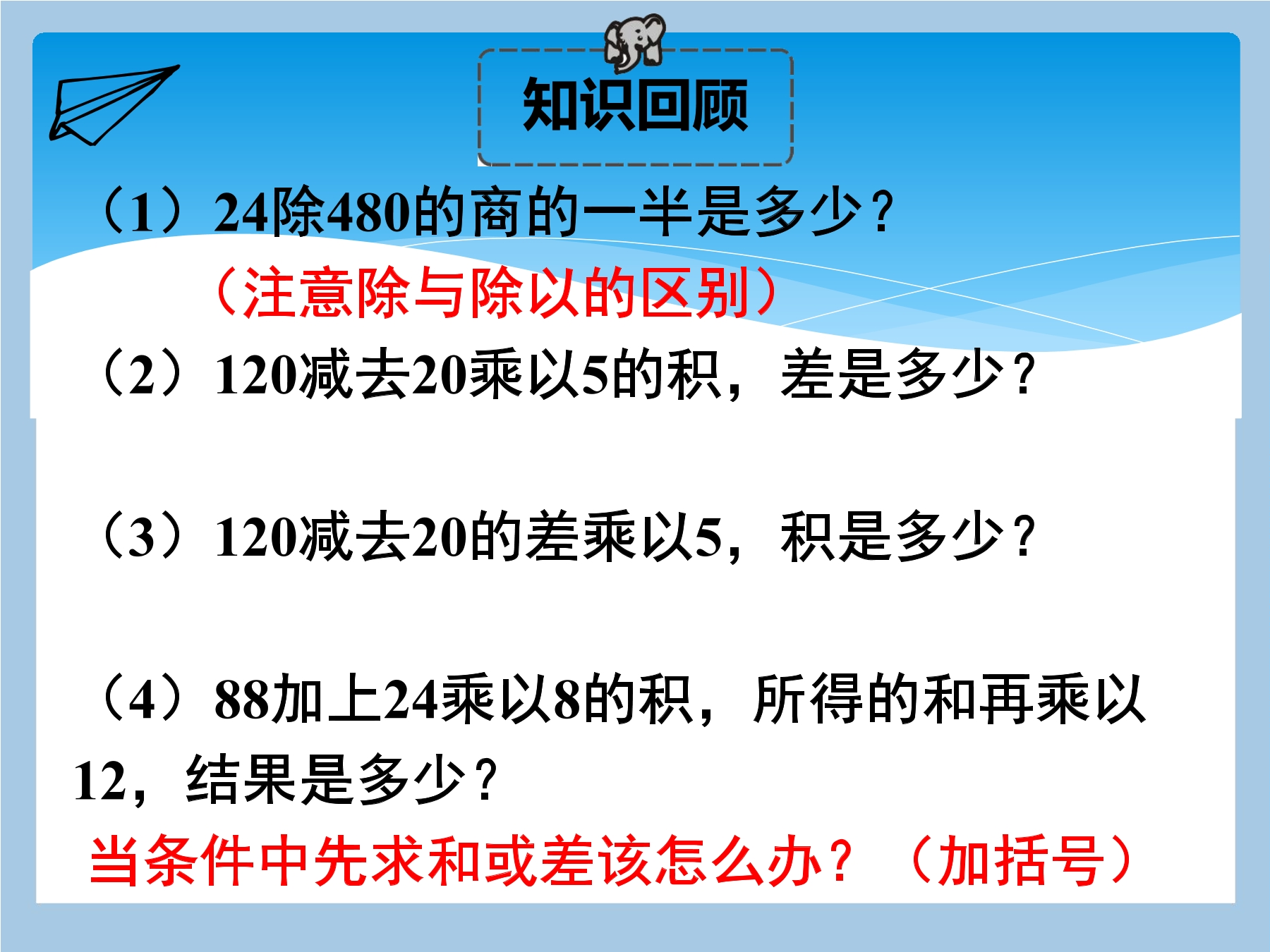 知识回顾

（1）24除480的商的一半是多少？

（注意除与除以的区别）

（2）120减去20乘以5的积，差是多少？

（3）120减去20的差乘以5，积是多少？

（4）88加上24乘以8的积，所得的和再乘以12，结果是多少？

当条件中先求和或差该怎么办？（加括号）